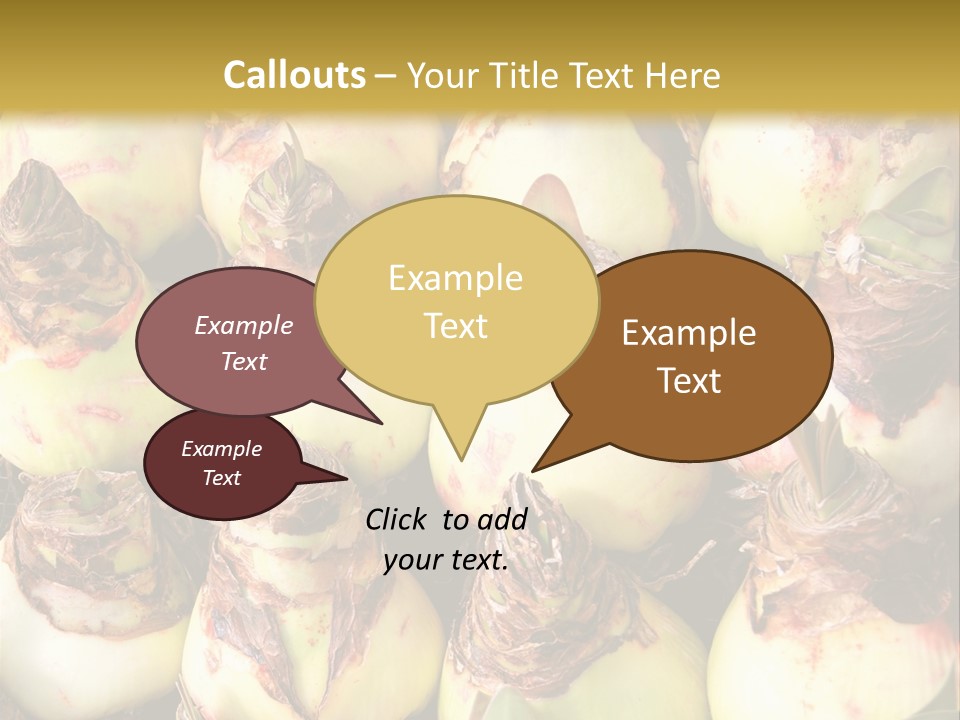 Callouts – Your Title Text Here

Example Text

Example Text

Example Text

Example Text

Click to add your text.